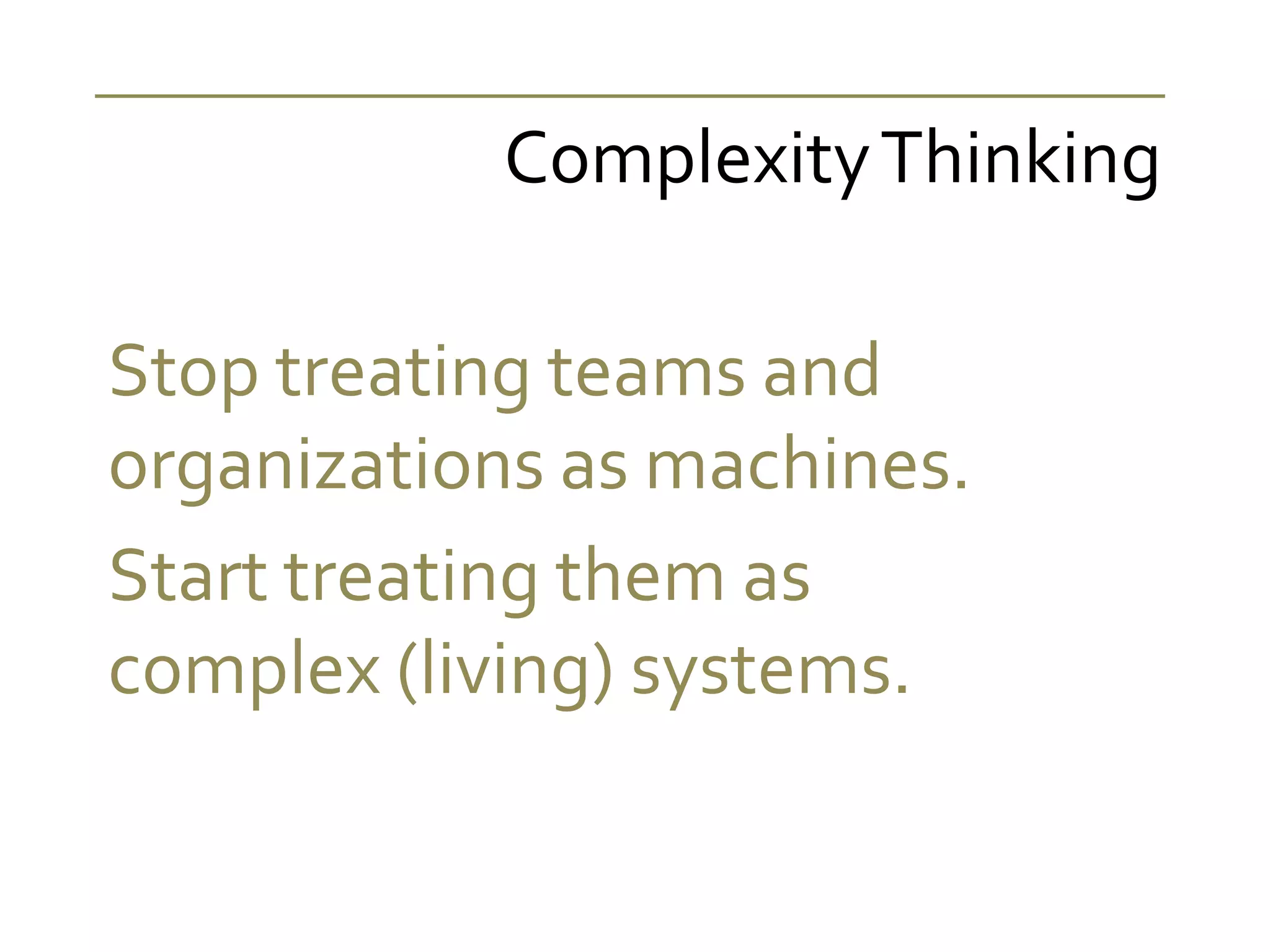 Complexity Thinking

Stop treating teams and organizations as machines.

Start treating them as complex (living) systems.